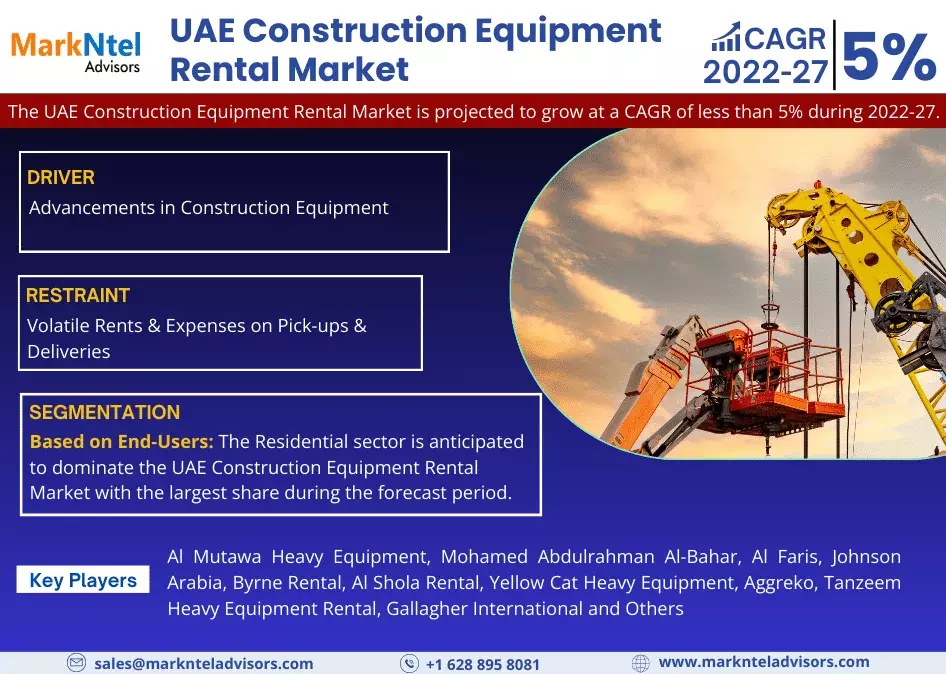 MarkNtel Advisors

UAE Construction Equipment Rental Market

CAGR 2022-27 5%

The UAE Construction Equipment Rental Market is projected to grow at a CAGR of less than 5% during 2022-27.

DRIVER
Advancements in Construction Equipment

RESTRAINT
Volatile Rents & Expenses on Pick-ups & Deliveries

SEGMENTATION
Based on End-Users: The Residential sector is anticipated to dominate the UAE Construction Equipment Rental Market with the largest share during the forecast period.

Key Players
Al Mutawa Heavy Equipment, Mohamed Abdulrahman Al-Bahar, Al Faris, Johnson Arabia, Byrne Rental, Al Shola Rental, Yellow Cat Heavy Equipment, Aggreko, Tanzeem Heavy Equipment Rental, Gallagher International and Others

sales@marknteladvisors.com +1 628 895 8081 www.marknteladvisors.com